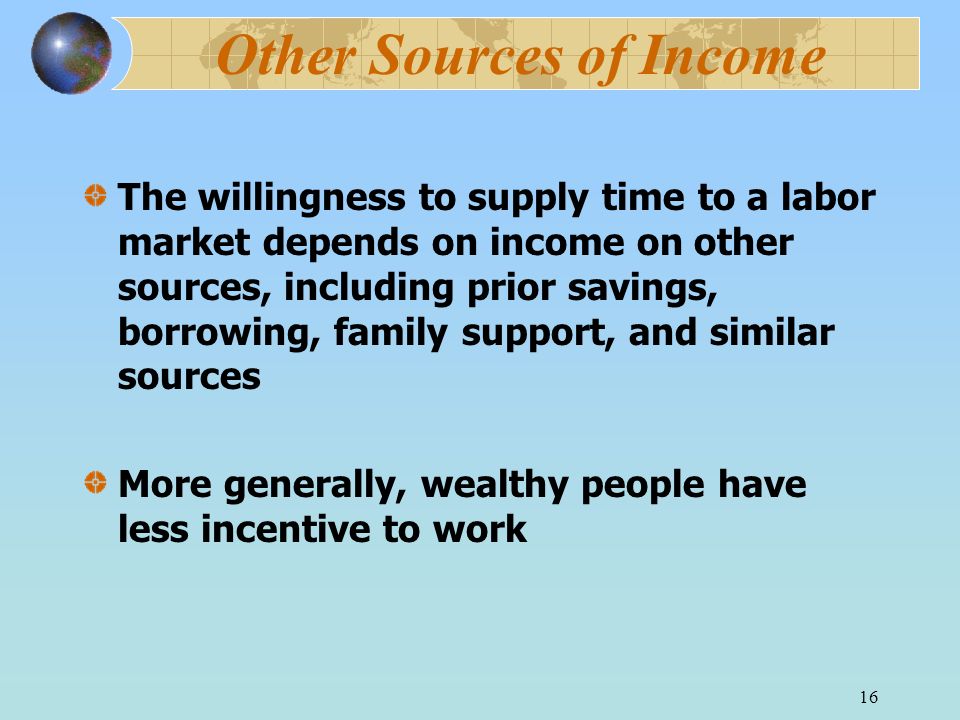 Other Sources of Income

The willingness to supply time to a labor market depends on income on other sources, including prior savings, borrowing, family support, and similar sources

More generally, wealthy people have less incentive to work

16